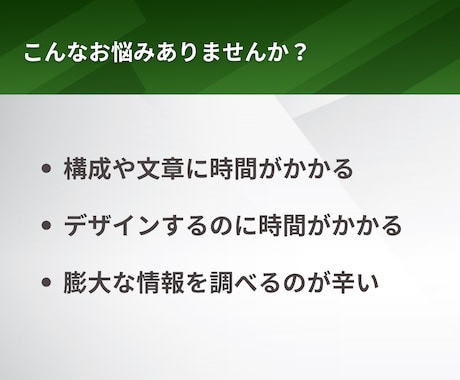 こんなお悩みありませんか？

• 構成や文章に時間がかかる

• デザインするのに時間がかかる

• 膨大な情報を調べるのが辛い